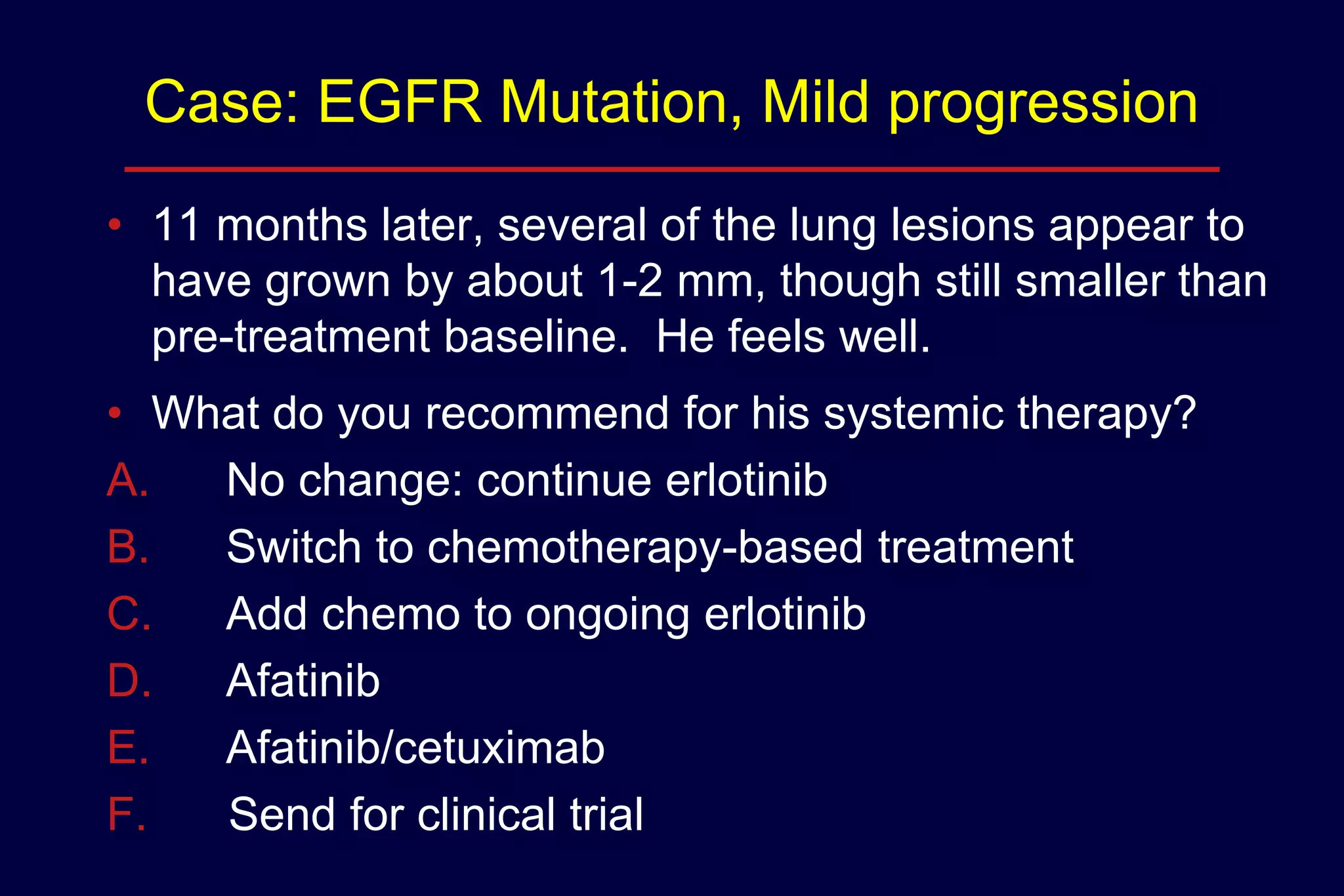 Case: EGFR Mutation, Mild progression

• 11 months later, several of the lung lesions appear to have grown by about 1-2 mm, though still smaller than pre-treatment baseline. He feels well.

• What do you recommend for his systemic therapy?

A. No change: continue erlotinib

B. Switch to chemotherapy-based treatment

C. Add chemo to ongoing erlotinib

D. Afatinib

E. Afatinib/cetuximab

F. Send for clinical trial